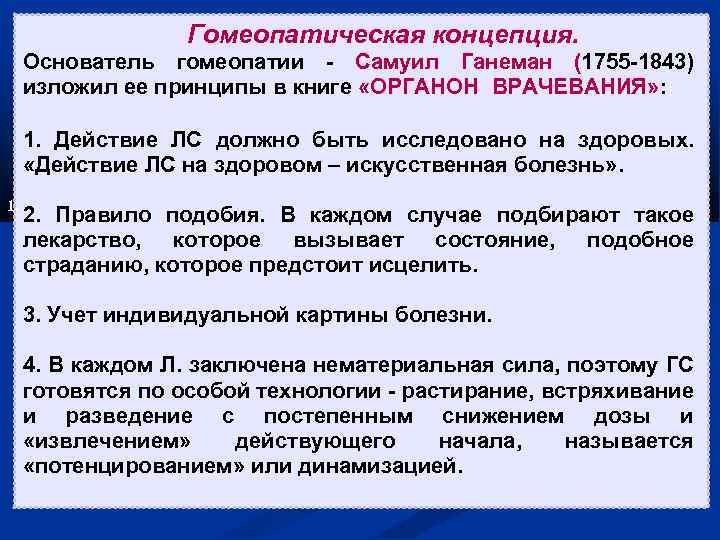 Гомеопатическая концепция.
Основатель гомеопатии - Самуил Ганеман (1755-1843) изложил ее принципы в книге «ОРГАНОН ВРАЧЕВАНИЯ»:

1. Действие ЛС должно быть исследовано на здоровых. «Действие ЛС на здоровом – искусственная болезнь».

2. Правило подобия. В каждом случае подбирают такое лекарство, которое вызывает состояние, подобное страданию, которое предстоит исцелить.

3. Учет индивидуальной картины болезни.

4. В каждом Л. заключена нематериальная сила, поэтому ГС готовятся по особой технологии - растирание, встряхивание и разведение с постепенным снижением дозы и «извлечением» действующего начала, называется «потенцированием» или динамизацией.